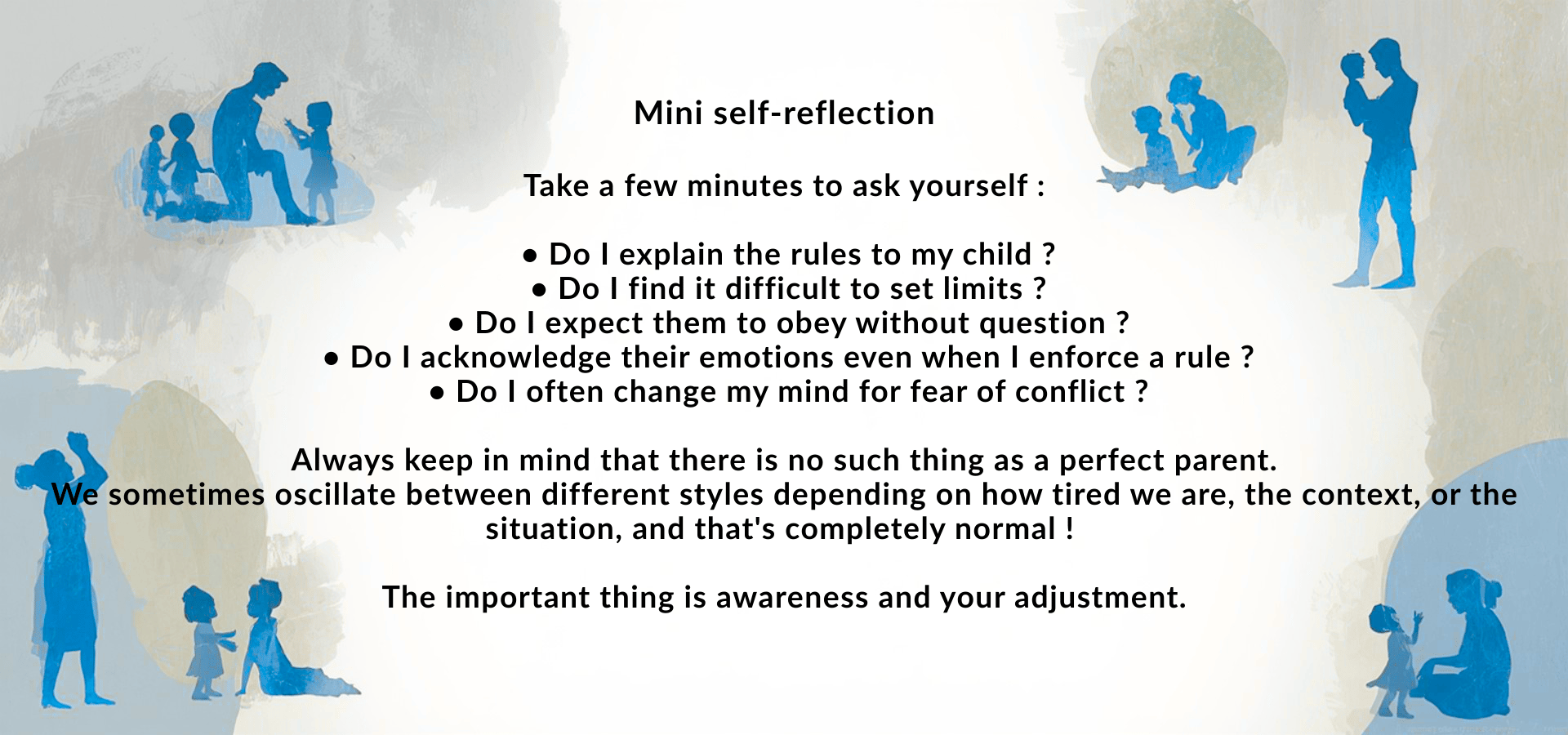 Mini self-reflection

Take a few minutes to ask yourself :

• Do I explain the rules to my child ?
• Do I find it difficult to set limits ?
• Do I expect them to obey without question ?
• Do I acknowledge their emotions even when I enforce a rule ?
• Do I often change my mind for fear of conflict ?

Always keep in mind that there is no such thing as a perfect parent.
We sometimes oscillate between different styles depending on how tired we are, the context, or the situation, and that's completely normal !

The important thing is awareness and your adjustment.